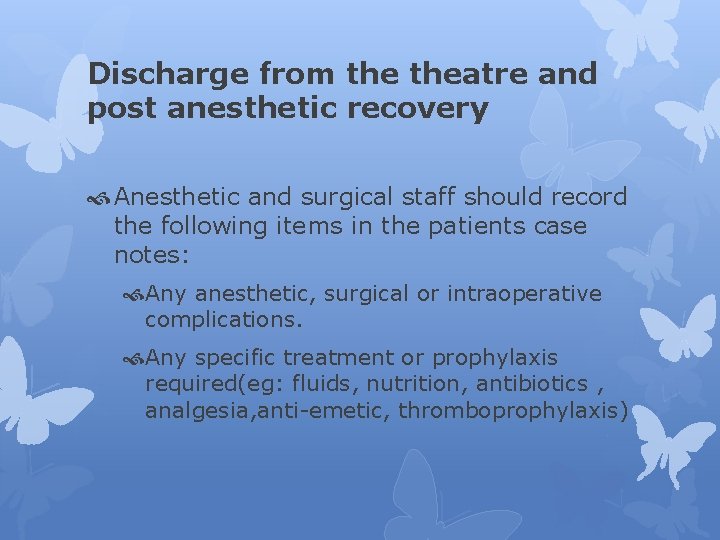 Discharge from the theatre and post anesthetic recovery

Anesthetic and surgical staff should record the following items in the patients case notes:

Any anesthetic, surgical or intraoperative complications.

Any specific treatment or prophylaxis required(eg: fluids, nutrition, antibiotics , analgesia,anti-emetic, thromboprophylaxis)